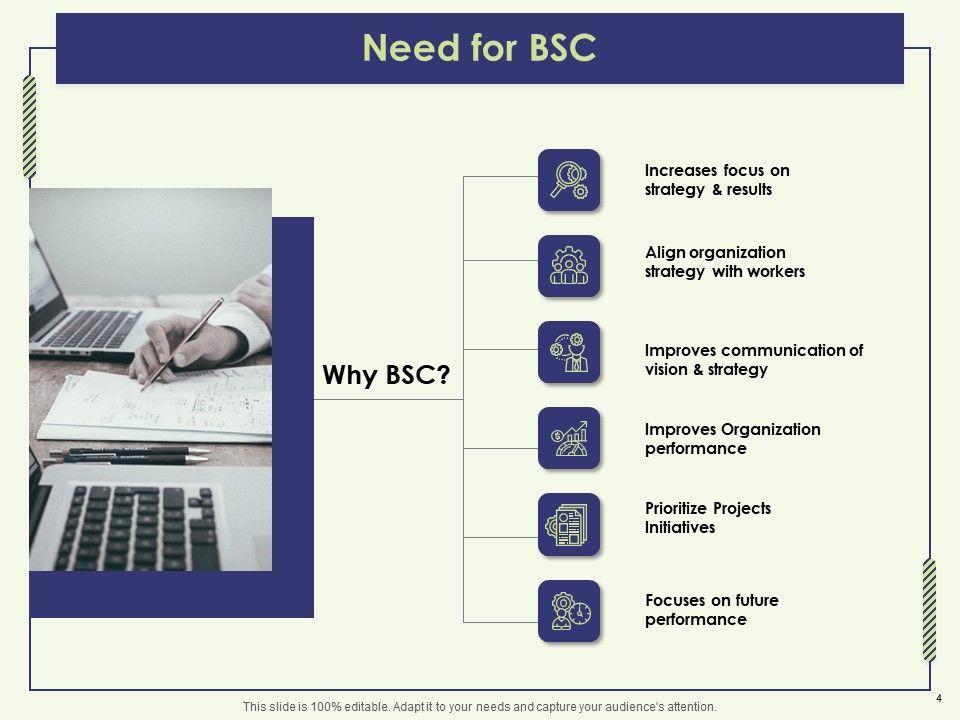 Need for BSC

Why BSC?

Increases focus on strategy & results

Align organization strategy with workers

Improves communication of vision & strategy

Improves Organization performance

Prioritize Projects Initiatives

Focuses on future performance

4

This slide is 100% editable. Adapt it to your needs and capture your audience's attention.